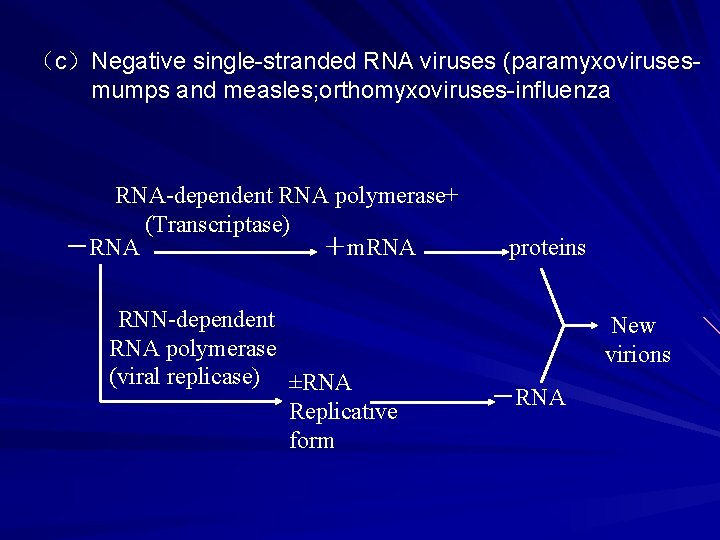 （c）Negative single-stranded RNA viruses (paramyxoviruses-mumps and measles;orthomyxoviruses-influenza

RNA-dependent RNA polymerase+
(Transcriptase)

－RNA ＋mRNA proteins

RNN-dependent
RNA polymerase
(viral replicase)

±RNA
Replicative
form

－RNA

New
virions